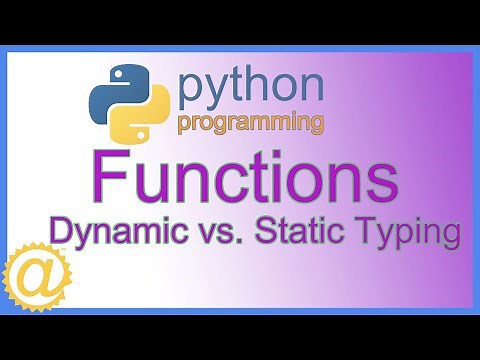 python
programming
Functions
Dynamic vs. Static Typing
@